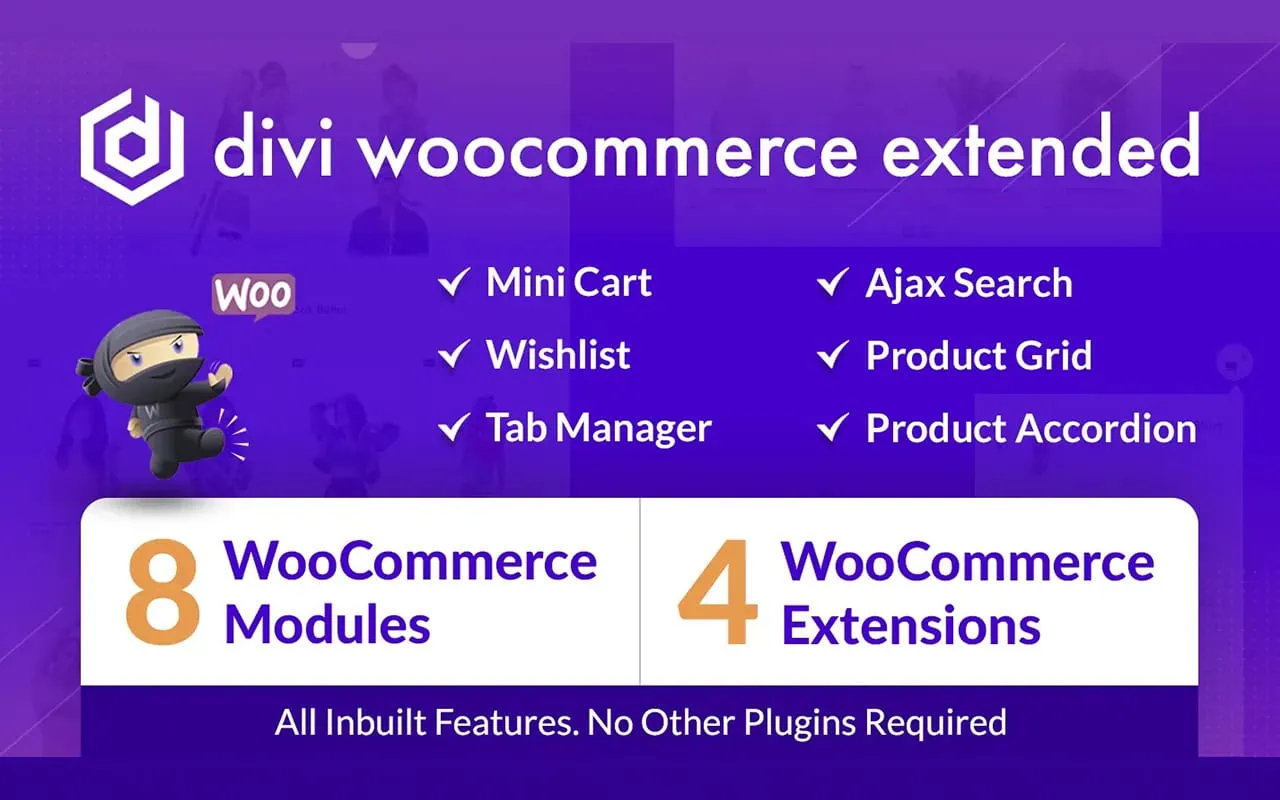 divi woocommerce extended

Woo

✓ Mini Cart
✓ Wishlist
✓ Tab Manager

✓ Ajax Search
✓ Product Grid
✓ Product Accordion

8 WooCommerce Modules

4 WooCommerce Extensions

All Inbuilt Features. No Other Plugins Required